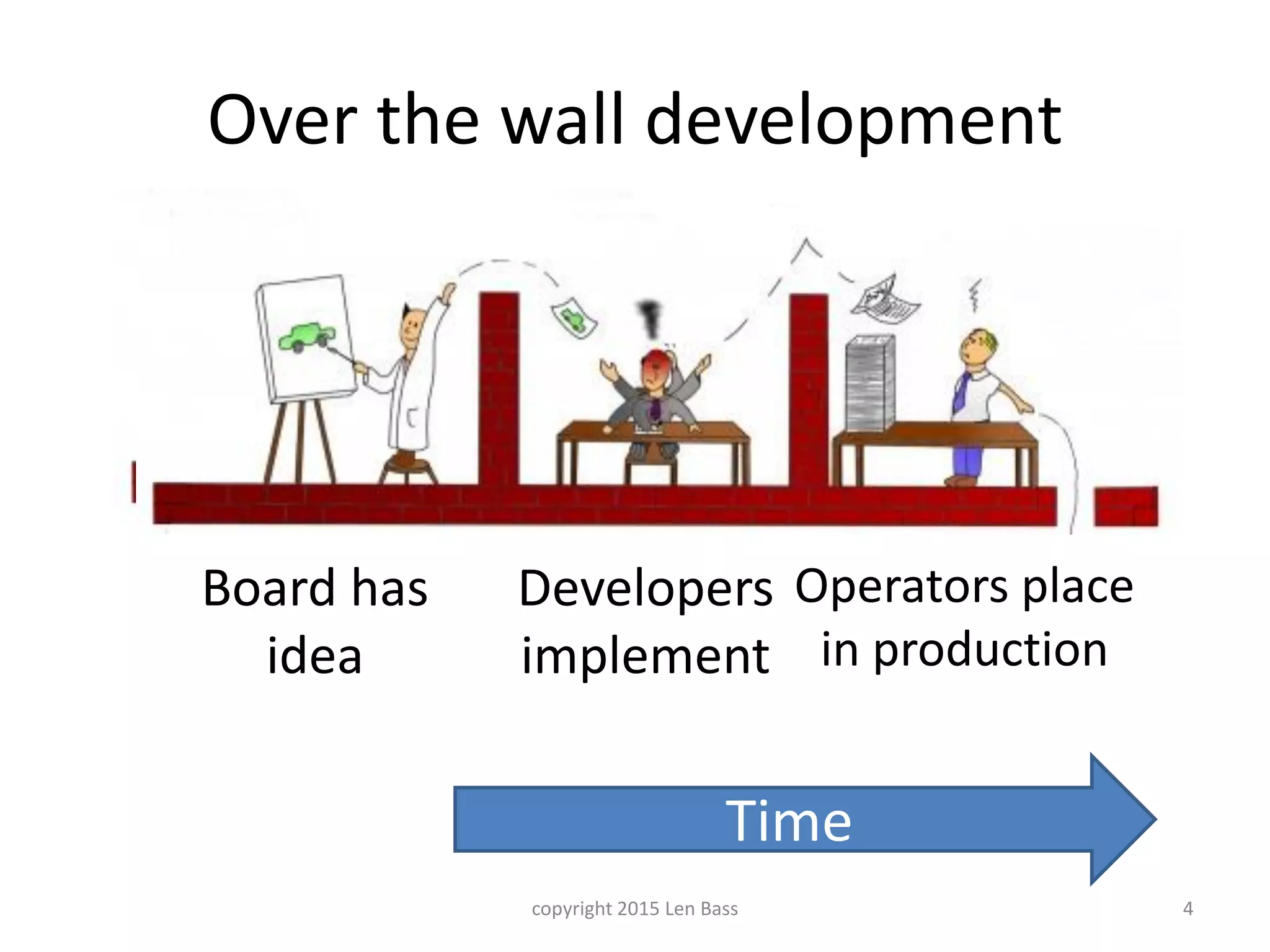 Over the wall development

Board has idea

Developers implement

Operators place in production

Time

copyright 2015 Len Bass

4